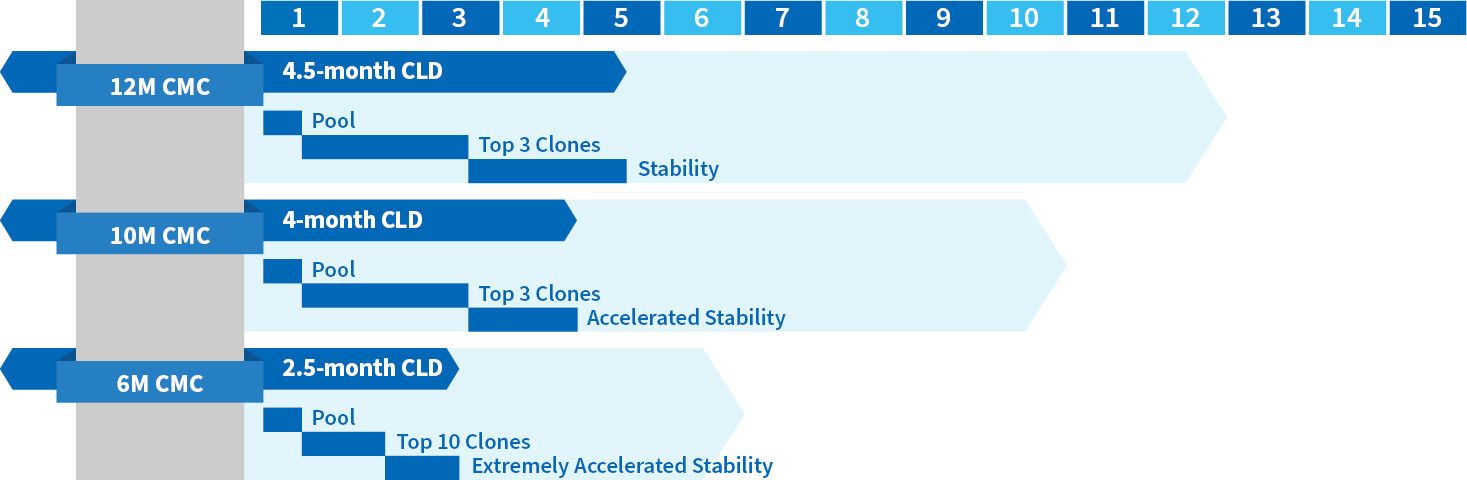 1 2 3 4 5 6 7 8 9 10 11 12 13 14 15

12M CMC
4.5-month CLD
Pool
Top 3 Clones
Stability

10M CMC
4-month CLD
Pool
Top 3 Clones
Accelerated Stability

6M CMC
2.5-month CLD
Pool
Top 10 Clones
Extremely Accelerated Stability